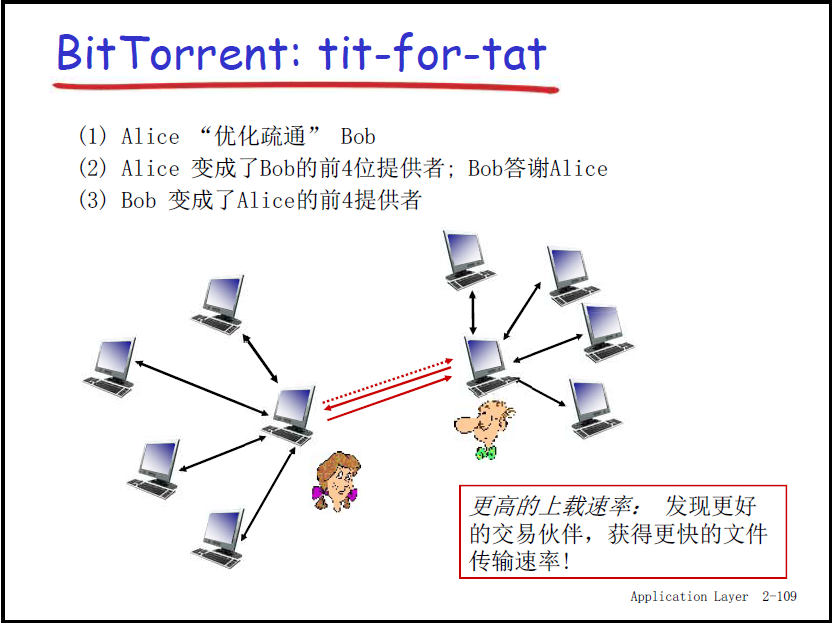 BitTorrent: tit-for-tat

(1) Alice “优化疏通” Bob
(2) Alice 变成了Bob的前4位提供者; Bob答谢Alice
(3) Bob 变成了Alice的前4提供者

更高的上载速率： 发现更好的交易伙伴，获得更快的文件传输速率!

Application Layer 2-109